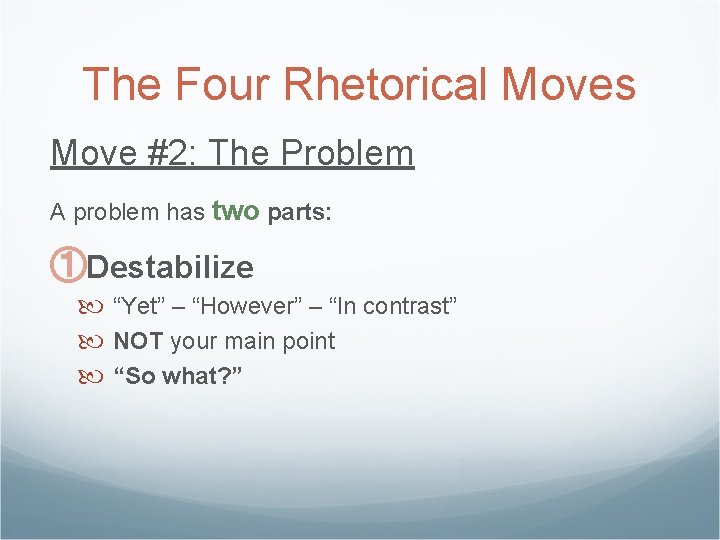 The Four Rhetorical Moves

Move #2: The Problem

A problem has two parts:

① Destabilize

“Yet” – “However” – “In contrast”

NOT your main point

“So what?”